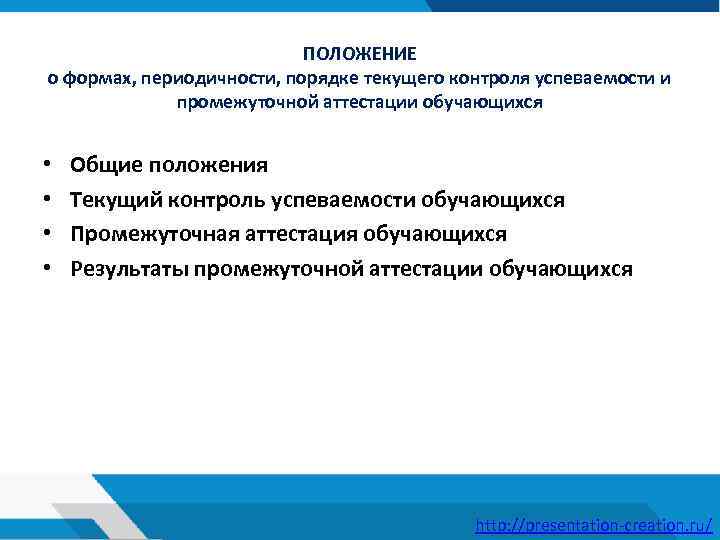 ПОЛОЖЕНИЕ
о формах, периодичности, порядке текущего контроля успеваемости и промежуточной аттестации обучающихся

• Общие положения
• Текущий контроль успеваемости обучающихся
• Промежуточная аттестация обучающихся
• Результаты промежуточной аттестации обучающихся

http://presentation-creation.ru/